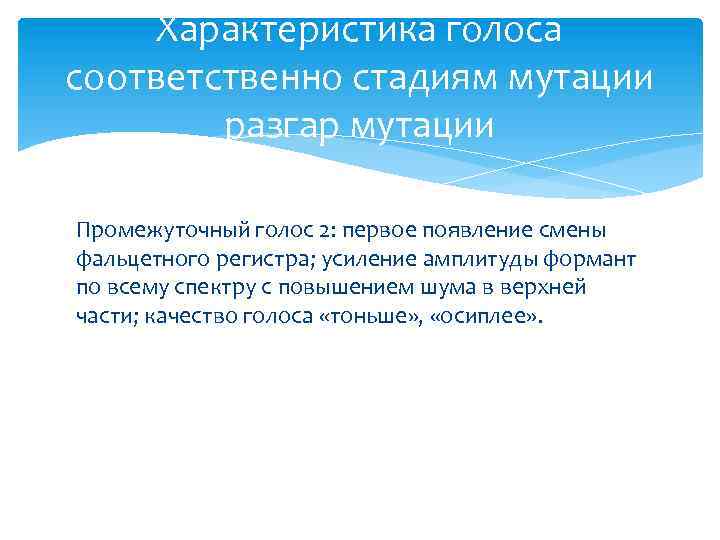 Характеристика голоса соответственно стадиям мутации разгар мутации

Промежуточный голос 2: первое появление смены фальцетного регистра; усиление амплитуды формант по всему спектру с повышением шума в верхней части; качество голоса «тоньше», «осиплее».